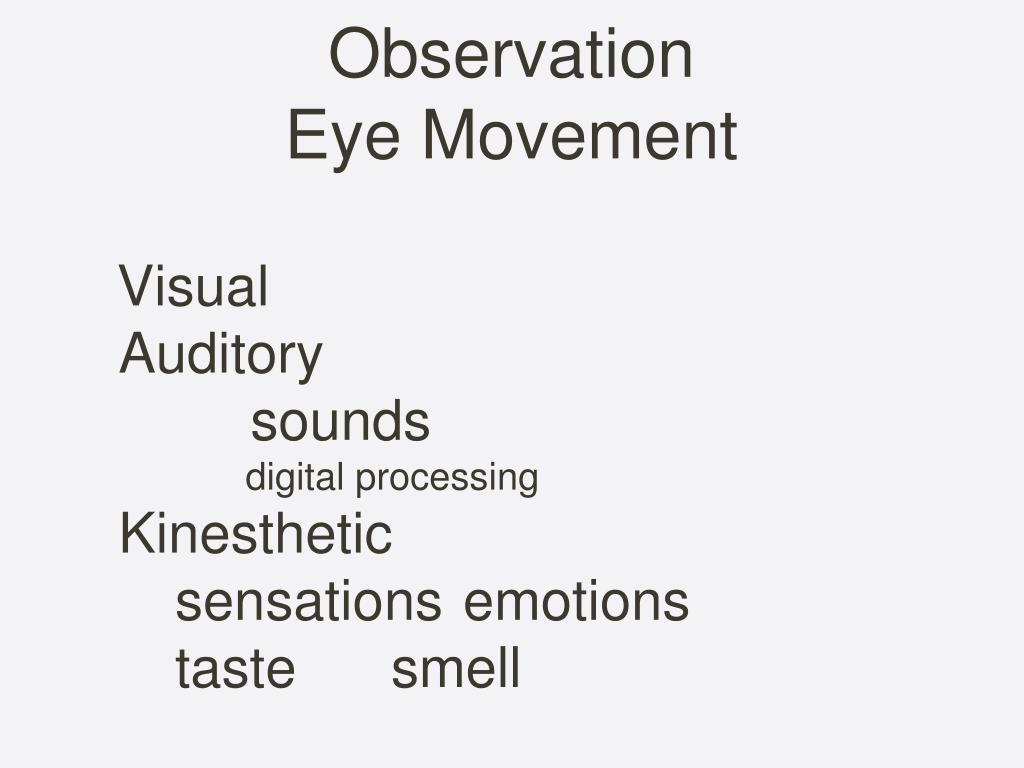 Observation
Eye Movement

Visual
Auditory
sounds
digital processing
Kinesthetic
sensations emotions
taste smell